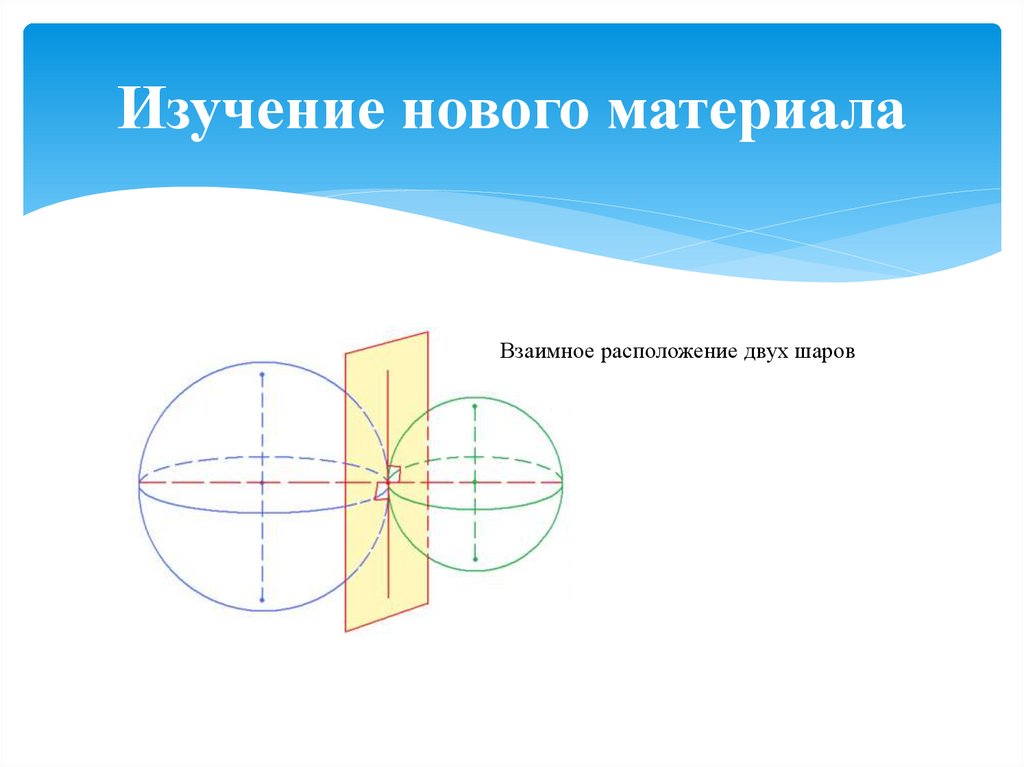 Изучение нового материала

Взаимное расположение двух шаров